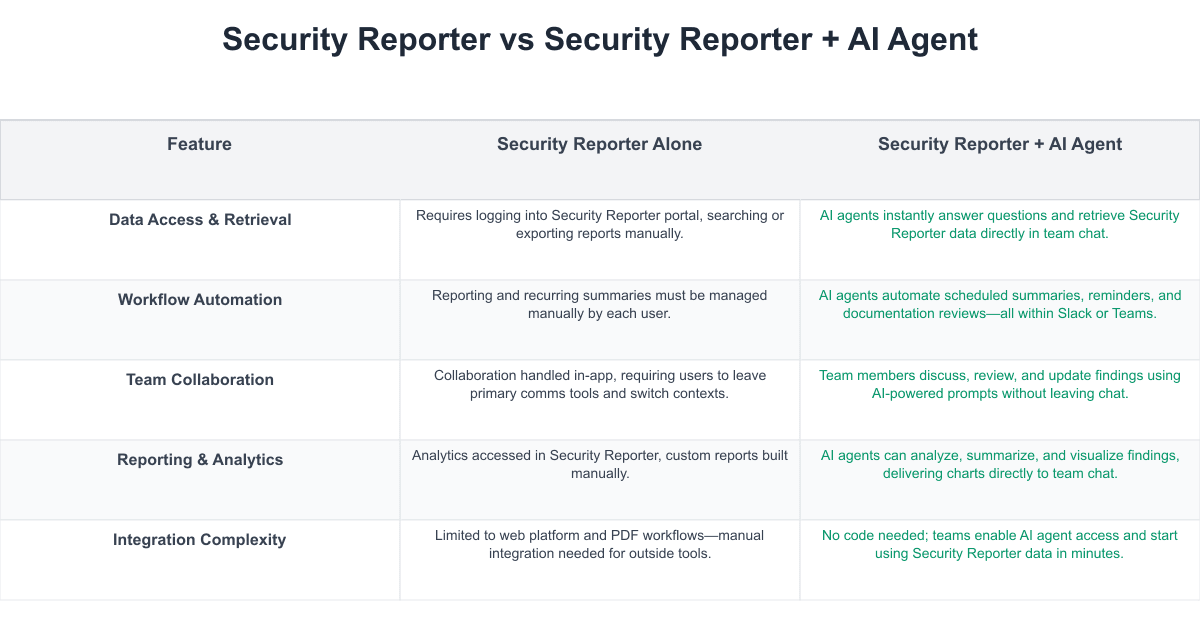 Security Reporter vs Security Reporter + AI Agent

| Feature | Security Reporter Alone | Security Reporter + AI Agent |
|---|---|---|
| Data Access & Retrieval | Requires logging into Security Reporter portal, searching or exporting reports manually. | AI agents instantly answer questions and retrieve Security Reporter data directly in team chat. |
| Workflow Automation | Reporting and recurring summaries must be managed manually by each user. | AI agents automate scheduled summaries, reminders, and documentation reviews—all within Slack or Teams. |
| Team Collaboration | Collaboration handled in-app, requiring users to leave primary comms tools and switch contexts. | Team members discuss, review, and update findings using AI-powered prompts without leaving chat. |
| Reporting & Analytics | Analytics accessed in Security Reporter, custom reports built manually. | AI agents can analyze, summarize, and visualize findings, delivering charts directly to team chat. |
| Integration Complexity | Limited to web platform and PDF workflows—manual integration needed for outside tools. | No code needed; teams enable AI agent access and start using Security Reporter data in minutes. |